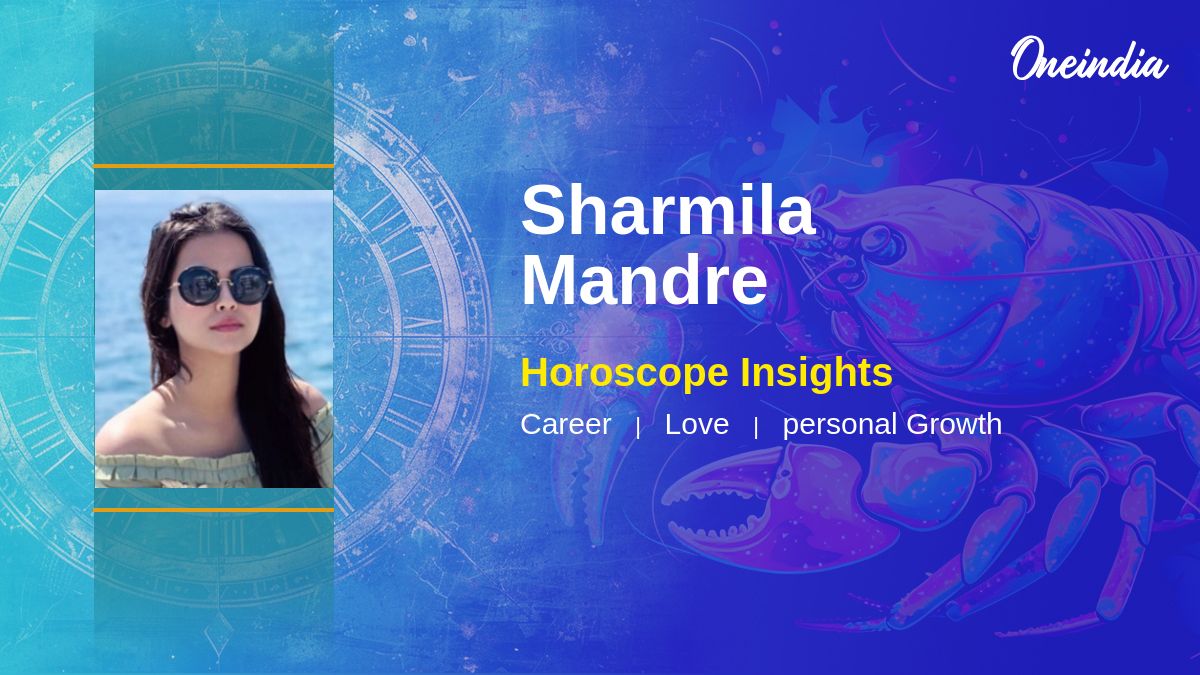 Oneindia

Sharmila Mandre

Horoscope Insights

Career | Love | personal Growth